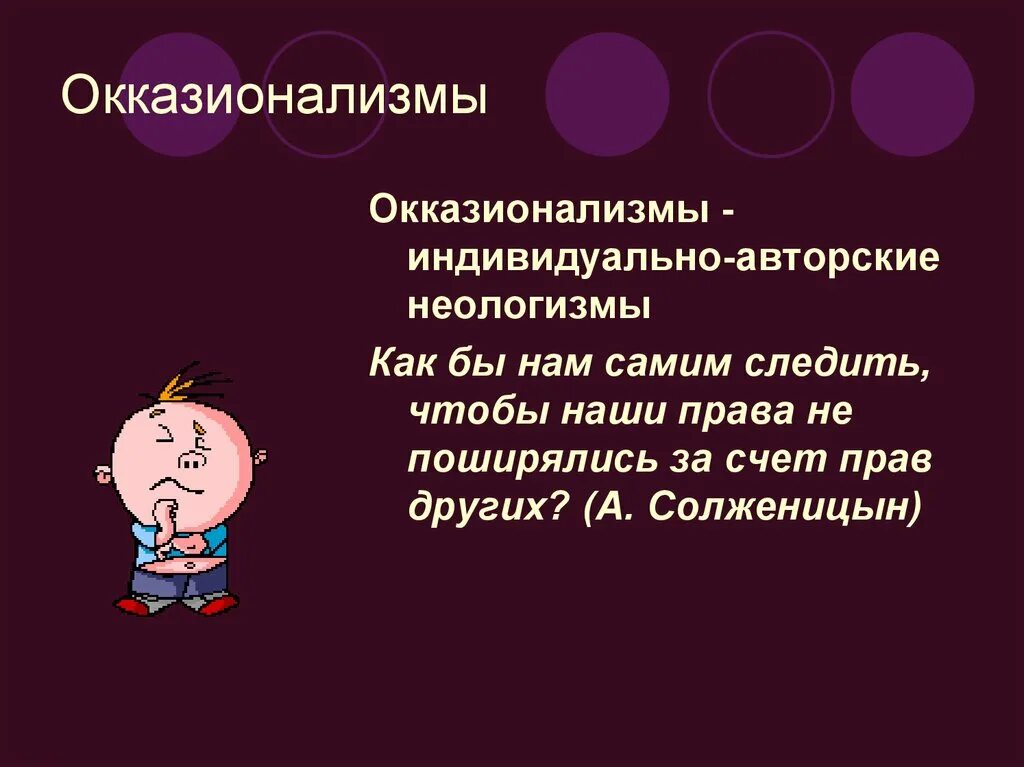 Окказионализмы

Окказионализмы - индивидуально-авторские неологизмы

Как бы нам самим следить, чтобы наши права не поширялись за счет прав других? (А. Солженицын)